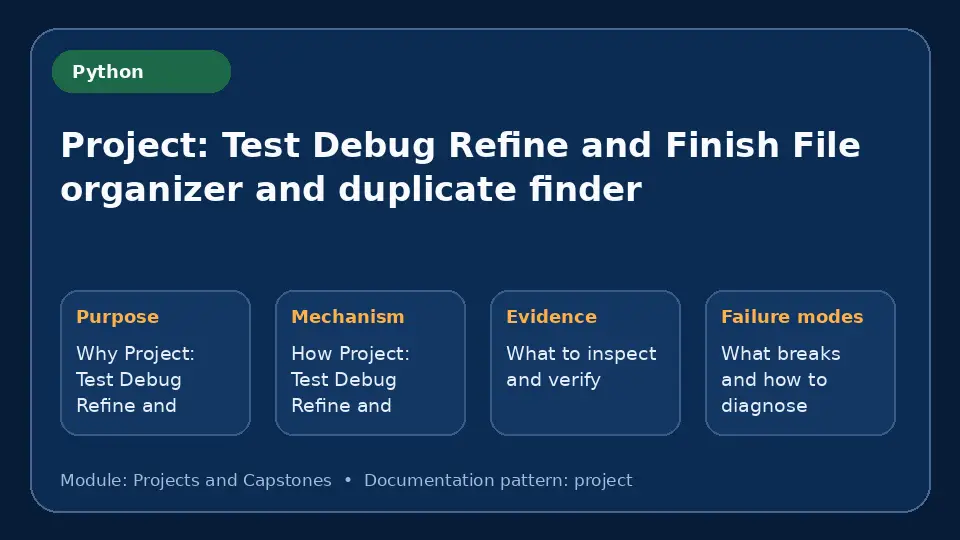 Python

Project: Test Debug Refine and Finish File organizer and duplicate finder

Purpose
Why Project: Test Debug Refine and

Mechanism
How Project: Test Debug Refine and

Evidence
What to inspect and verify

Failure modes
What breaks and how to diagnose

Module: Projects and Capstones • Documentation pattern: project